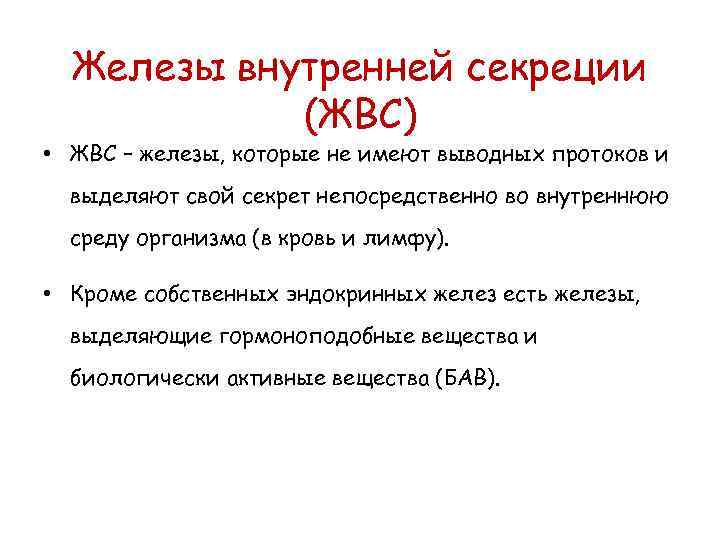 Железы внутренней секреции (ЖВС)

• ЖВС – железы, которые не имеют выводных протоков и выделяют свой секрет непосредственно во внутреннюю среду организма (в кровь и лимфу).

• Кроме собственных эндокринных желез есть железы, выделяющие гормоноподобные вещества и биологически активные вещества (БАВ).